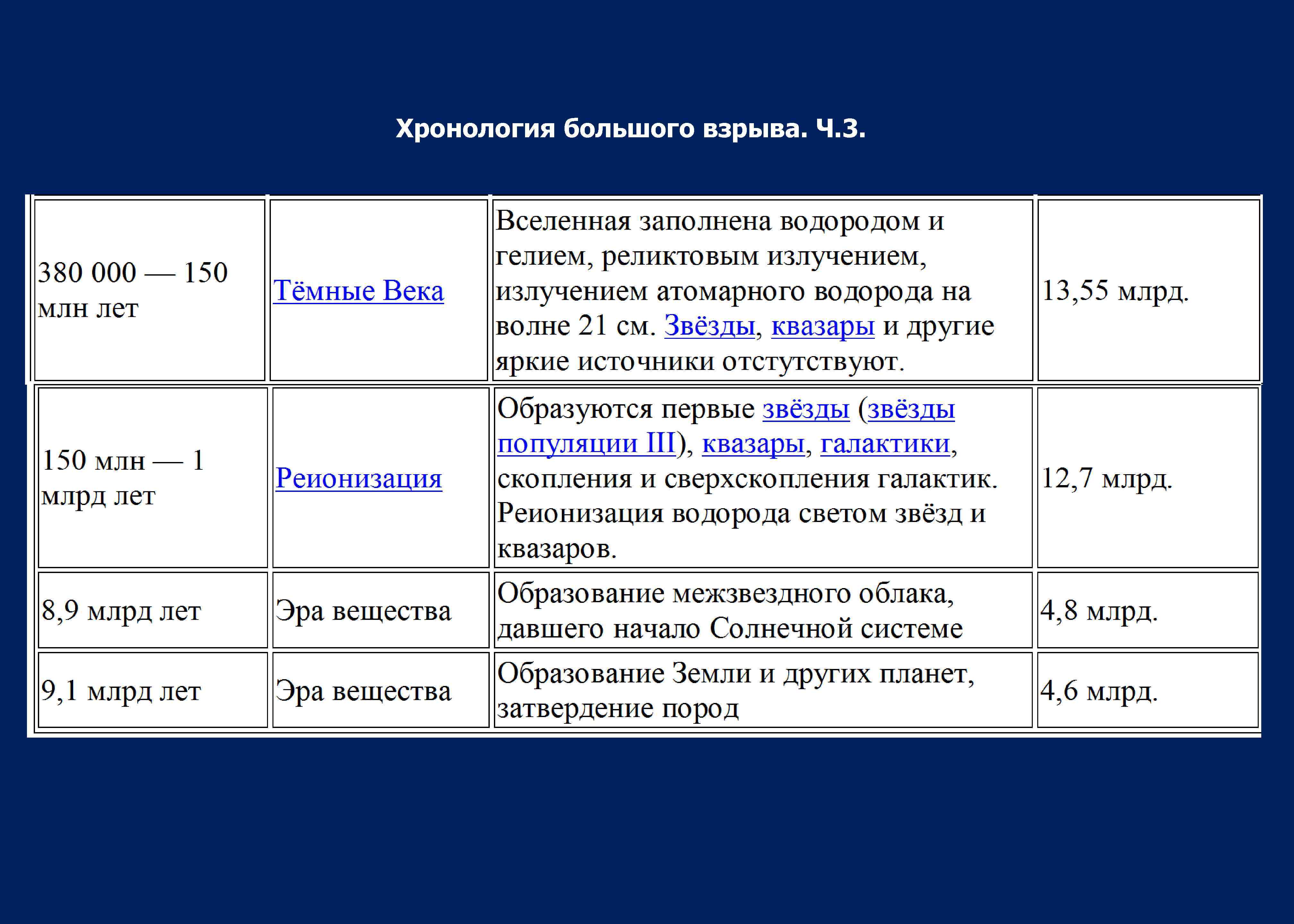 Хронология большого взрыва. Ч.3.

| | | | |
|---|---|---|---|
| 380 000 — 150 млн лет | Тёмные Века | Вселенная заполнена водородом и гелием, реликтовым излучением, излучением атомарного водорода на волне 21 см. Звёзды, квазары и другие яркие источники отстутствуют. | 13,55 млрд. |
| 150 млн — 1 млрд лет | Реионизация | Образуются первые звёзды (звёзды популяции III), квазары, галактики, скопления и сверхскопления галактик. Реионизация водорода светом звёзд и квазаров. | 12,7 млрд. |
| 8,9 млрд лет | Эра вещества | Образование межзвездного облака, давшего начало Солнечной системе | 4,8 млрд. |
| 9,1 млрд лет | Эра вещества | Образование Земли и других планет, затвердение пород | 4,6 млрд. |